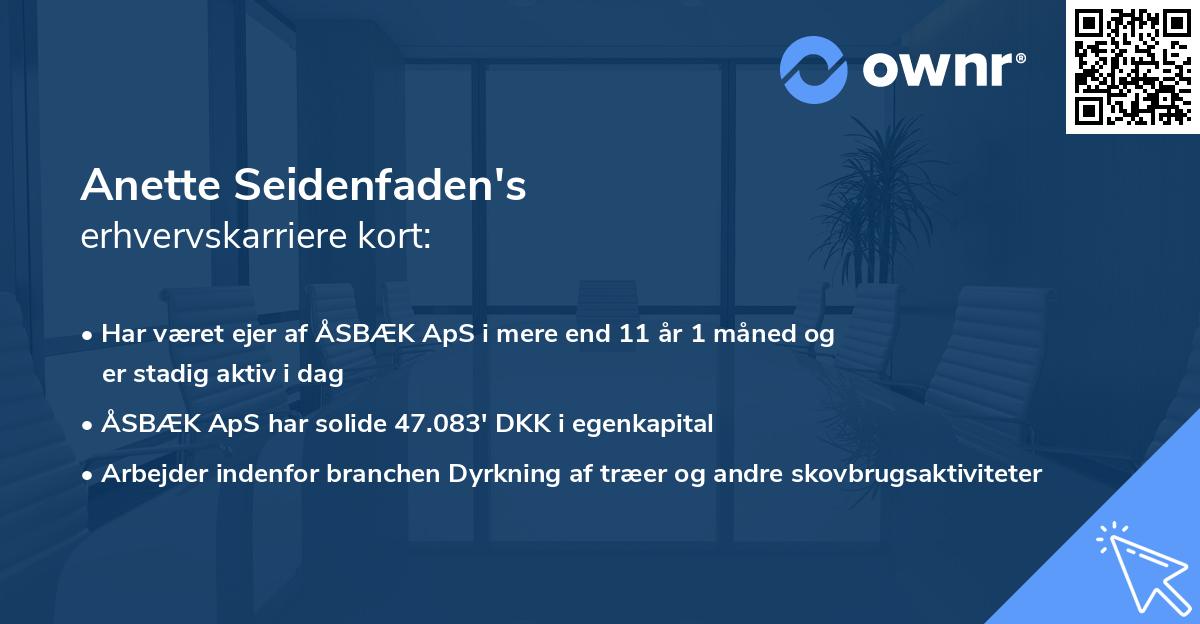 ownr®

Anette Seidenfaden's
erhvervskarriere kort:

• Har været ejer af ÅSBÆK ApS i mere end 11 år 1 måned og er stadig aktiv i dag
• ÅSBÆK ApS har solide 47.083' DKK i egenkapital
• Arbejder indenfor branchen Dyrkning af træer og andre skovbrugsaktiviteter